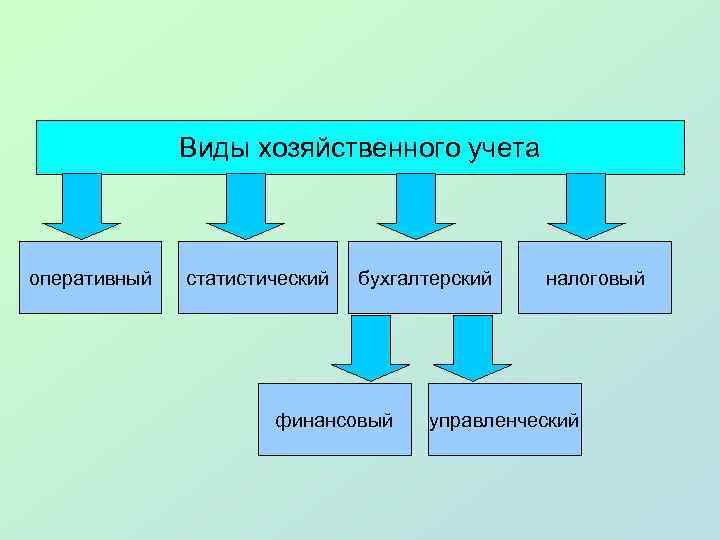 Виды хозяйственного учета

оперативный

статистический

бухгалтерский

налоговый

финансовый

управленческий